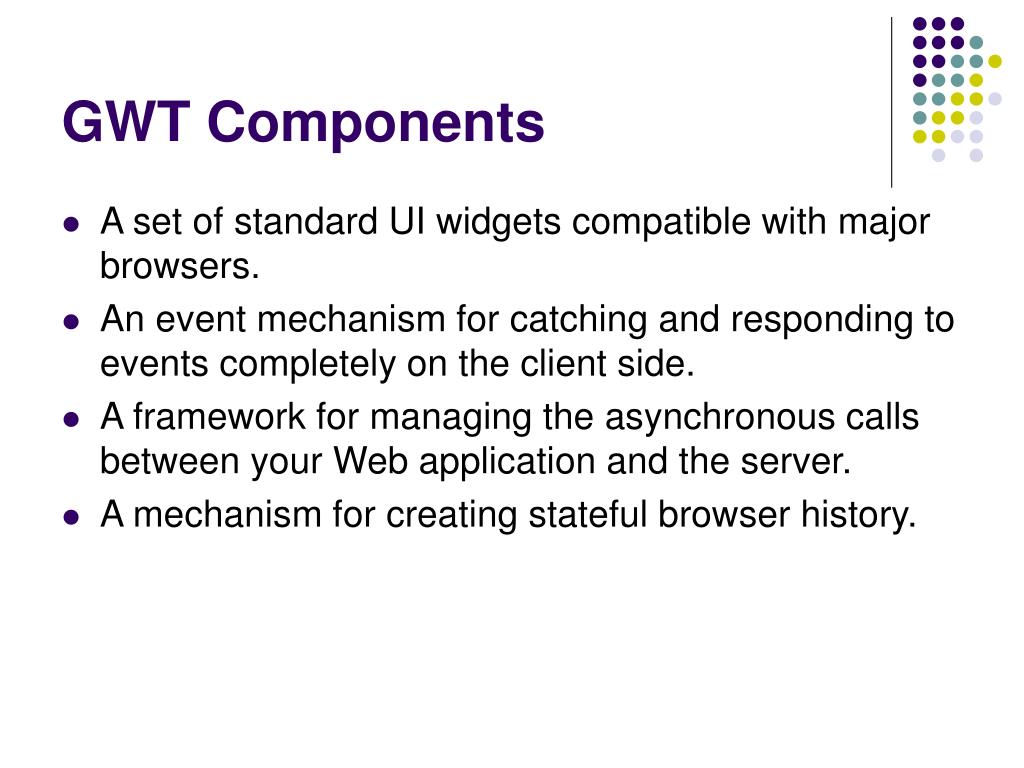 GWT Components

- A set of standard UI widgets compatible with major browsers.
- An event mechanism for catching and responding to events completely on the client side.
- A framework for managing the asynchronous calls between your Web application and the server.
- A mechanism for creating stateful browser history.